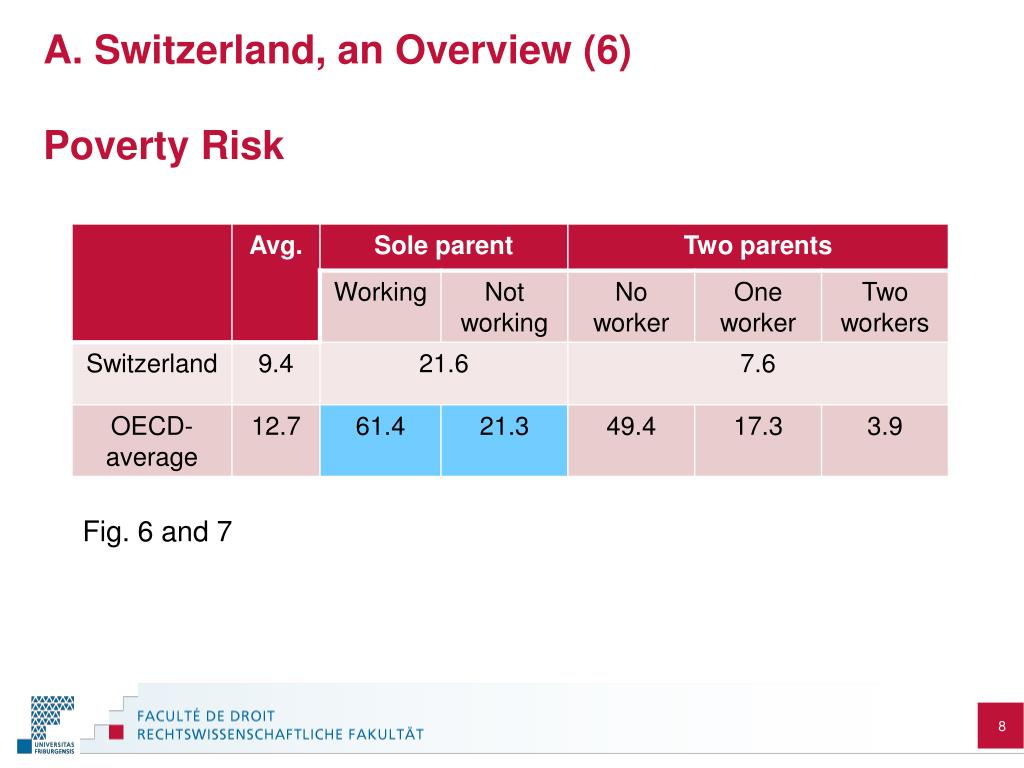 A. Switzerland, an Overview (6)

Poverty Risk

| | Avg. | Sole parent | | Two parents | | |
|---|---|---|---|---|---|---|
| | | Working | Not working | No worker | One worker | Two workers |
| Switzerland | 9.4 | 21.6 | | 7.6 | | |
| OECD-average | 12.7 | 61.4 | 21.3 | 49.4 | 17.3 | 3.9 |

Fig. 6 and 7

UNIVERSITAS FRIBURGENSIS
FACULTÉ DE DROIT
RECHTSWISSENSCHAFTLICHE FAKULTÄT

8